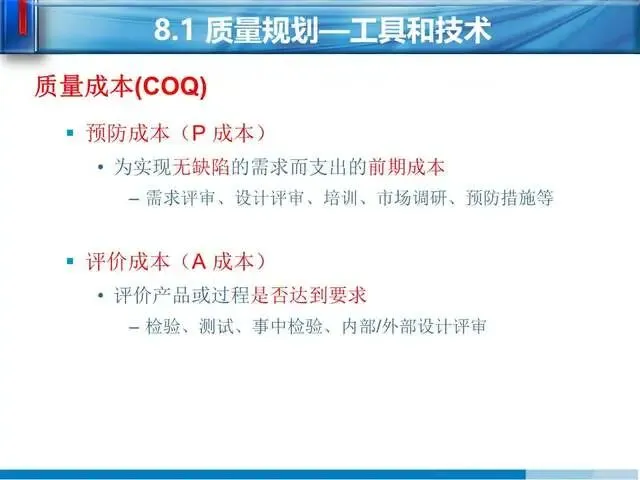 8.1 质量规划—工具和技术

质量成本(COQ)

▪ 预防成本（P 成本）

• 为实现无缺陷的需求而支出的前期成本

– 需求评审、设计评审、培训、市场调研、预防措施等

▪ 评价成本（A 成本）

• 评价产品或过程是否达到要求

– 检验、测试、事中检验、内部/外部设计评审